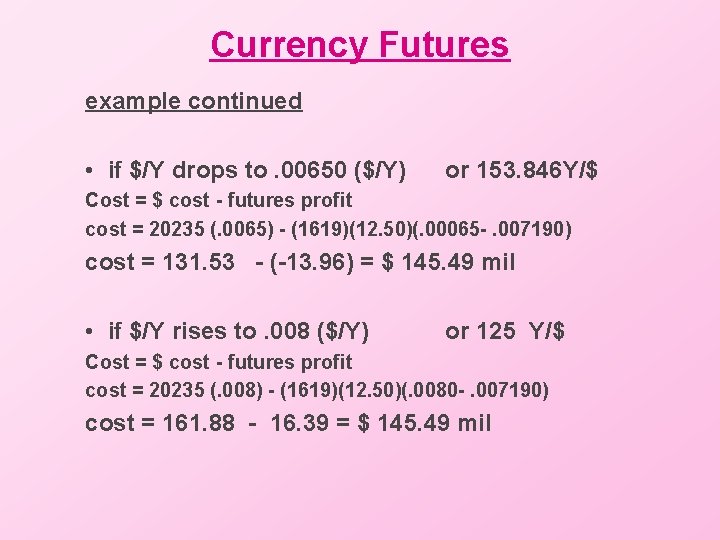 Currency Futures

example continued

• if \$/Y drops to .00650 (\$/Y) or 153.846Y/\$

Cost = \$ cost - futures profit

cost = 20235 (.0065) - (1619)(12.50)(.00065- .007190)

cost = 131.53 - (-13.96) = \$ 145.49 mil

• if \$/Y rises to .008 (\$/Y) or 125 Y/\$

Cost = \$ cost - futures profit

cost = 20235 (.008) - (1619)(12.50)(.0080- .007190)

cost = 161.88 - 16.39 = \$ 145.49 mil